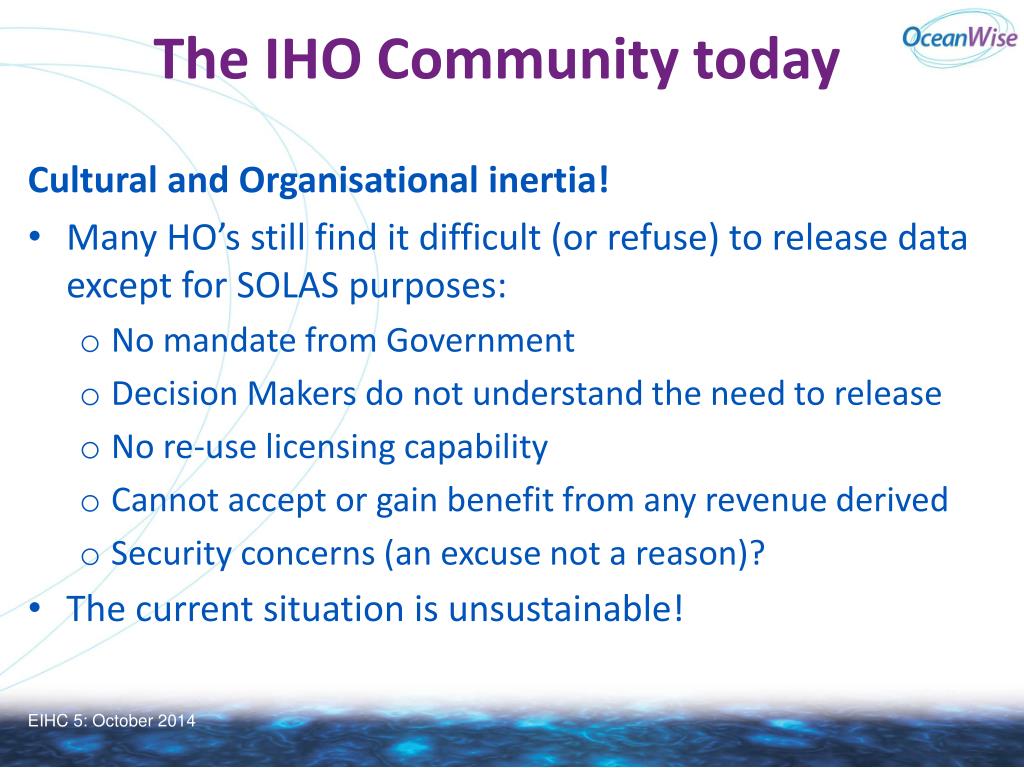 The IHO Community today

OceanWise

Cultural and Organisational inertia!

• Many HO's still find it difficult (or refuse) to release data except for SOLAS purposes:

o No mandate from Government

o Decision Makers do not understand the need to release

o No re-use licensing capability

o Cannot accept or gain benefit from any revenue derived

o Security concerns (an excuse not a reason)?

• The current situation is unsustainable!

EIHC 5: October 2014